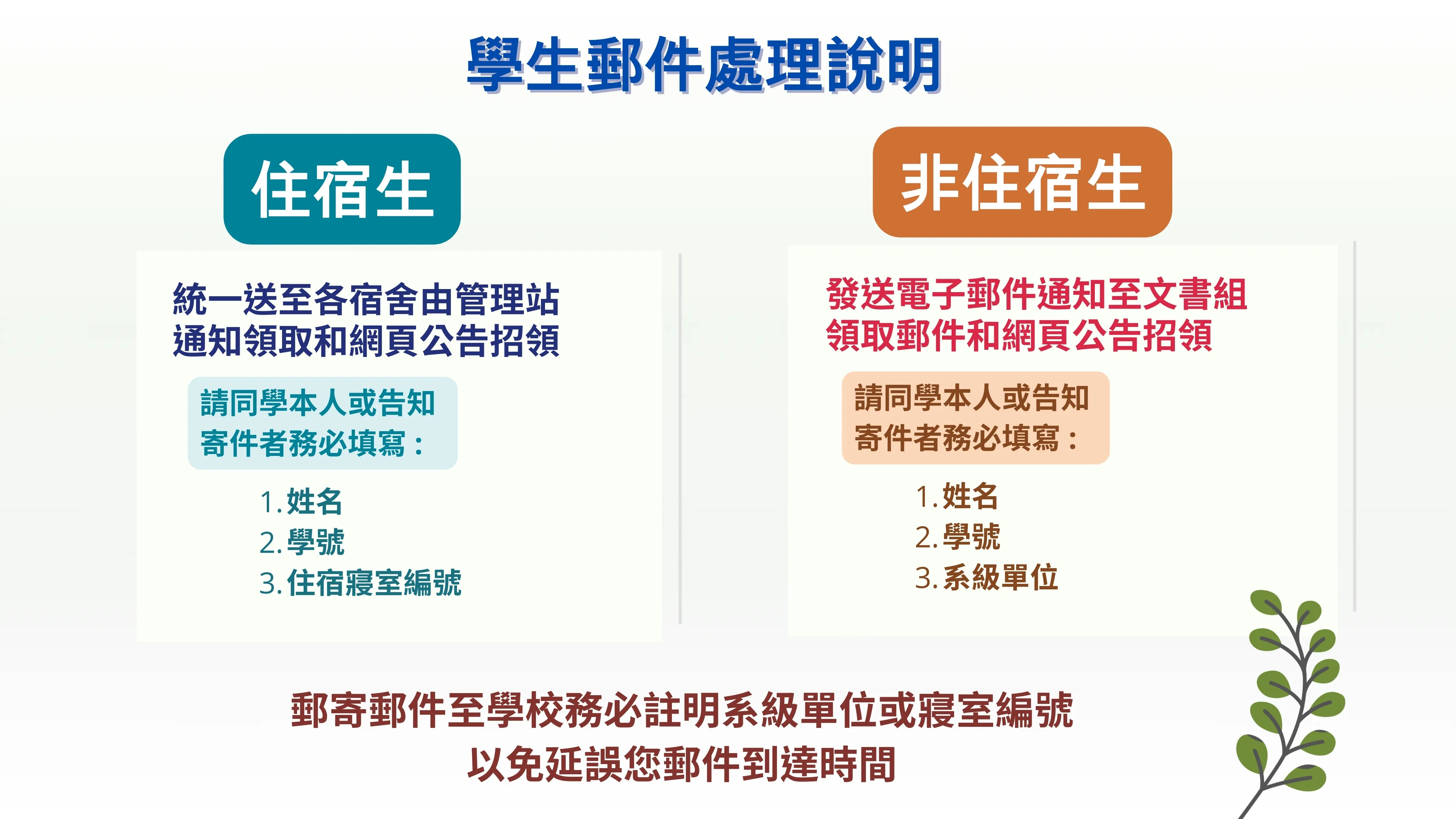 學生郵件處理說明

住宿生

統一送至各宿舍由管理站通知領取和網頁公告招領

請同學本人或告知寄件者務必填寫：

1. 姓名
2. 學號
3. 住宿寢室編號

非住宿生

發送電子郵件通知至文書組領取郵件和網頁公告招領

請同學本人或告知寄件者務必填寫：

1. 姓名
2. 學號
3. 系級單位

郵寄郵件至學校務必註明系級單位或寢室編號
以免延誤您郵件到達時間